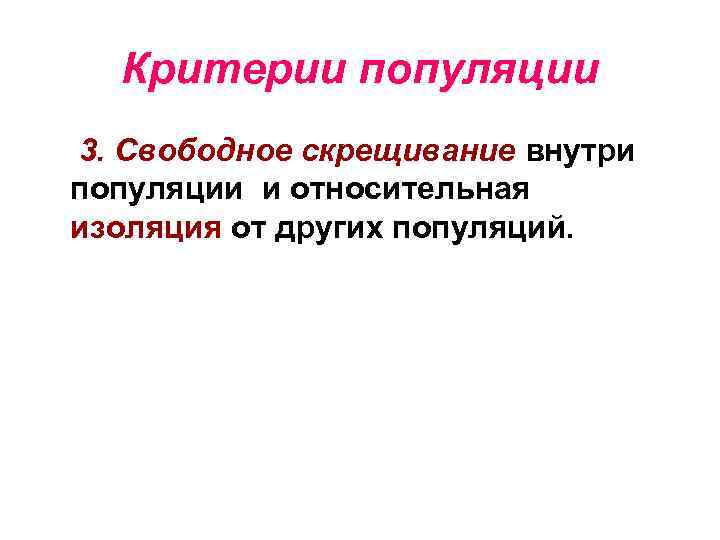 Критерии популяции

3. Свободное скрещивание внутри популяции и относительная изоляция от других популяций.